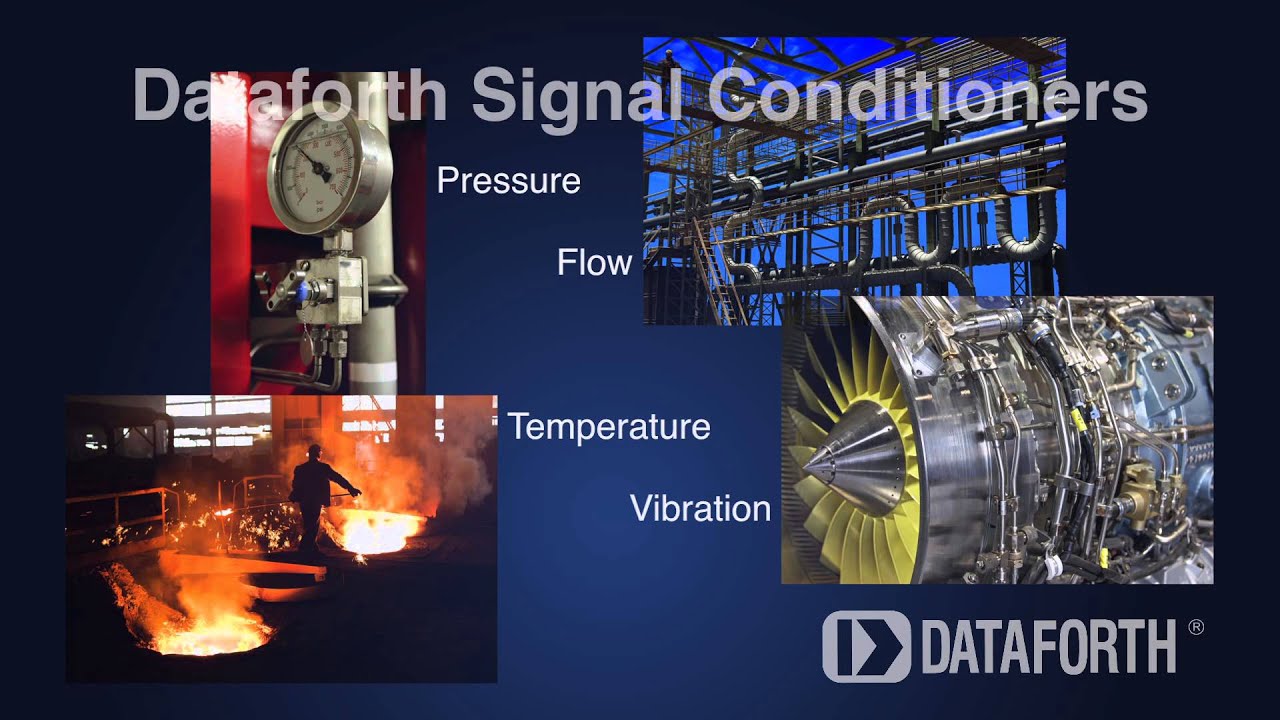 Dataforth Signal Conditioners

Pressure

Flow

Temperature

Vibration

DATAFORTH ®